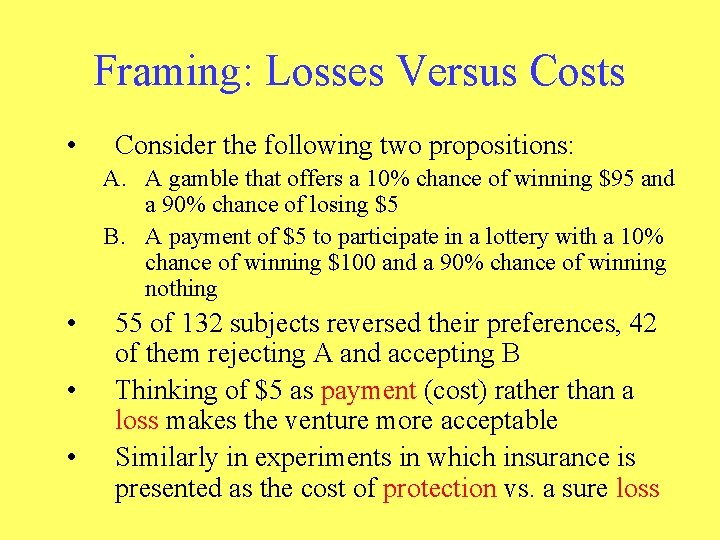 Framing: Losses Versus Costs

• Consider the following two propositions:

A. A gamble that offers a 10% chance of winning \$95 and a 90% chance of losing \$5

B. A payment of \$5 to participate in a lottery with a 10% chance of winning \$100 and a 90% chance of winning nothing

• 55 of 132 subjects reversed their preferences, 42 of them rejecting A and accepting B

• Thinking of \$5 as payment (cost) rather than a loss makes the venture more acceptable

• Similarly in experiments in which insurance is presented as the cost of protection vs. a sure loss